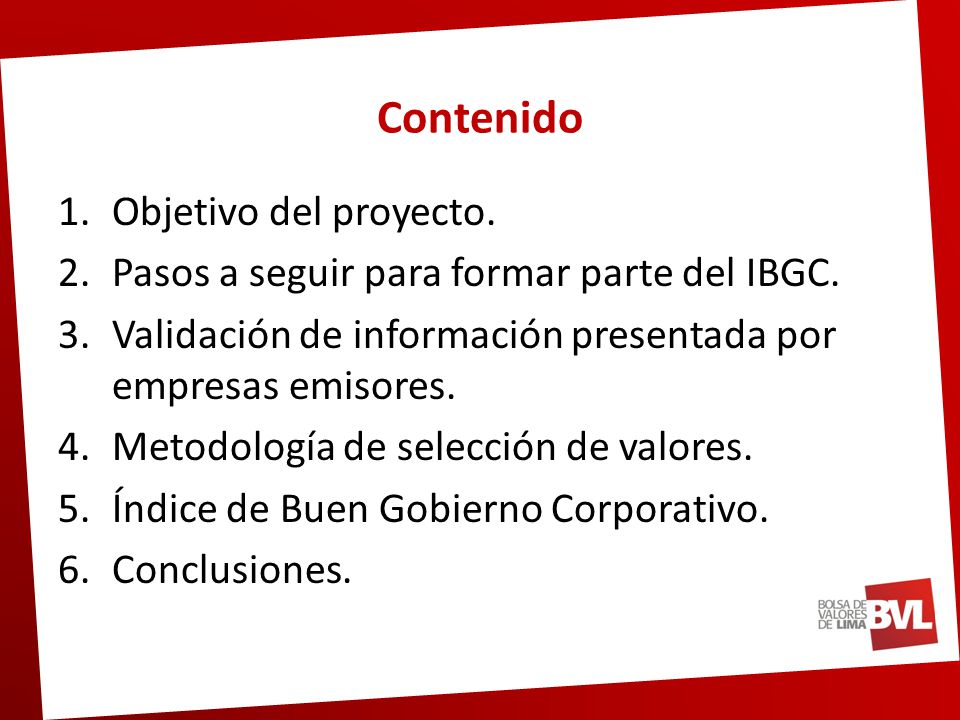 Contenido

1. Objetivo del proyecto.
2. Pasos a seguir para formar parte del IBGC.
3. Validación de información presentada por empresas emisores.
4. Metodología de selección de valores.
5. Índice de Buen Gobierno Corporativo.
6. Conclusiones.

BOLSA DE VALORES DE LIMA BVL